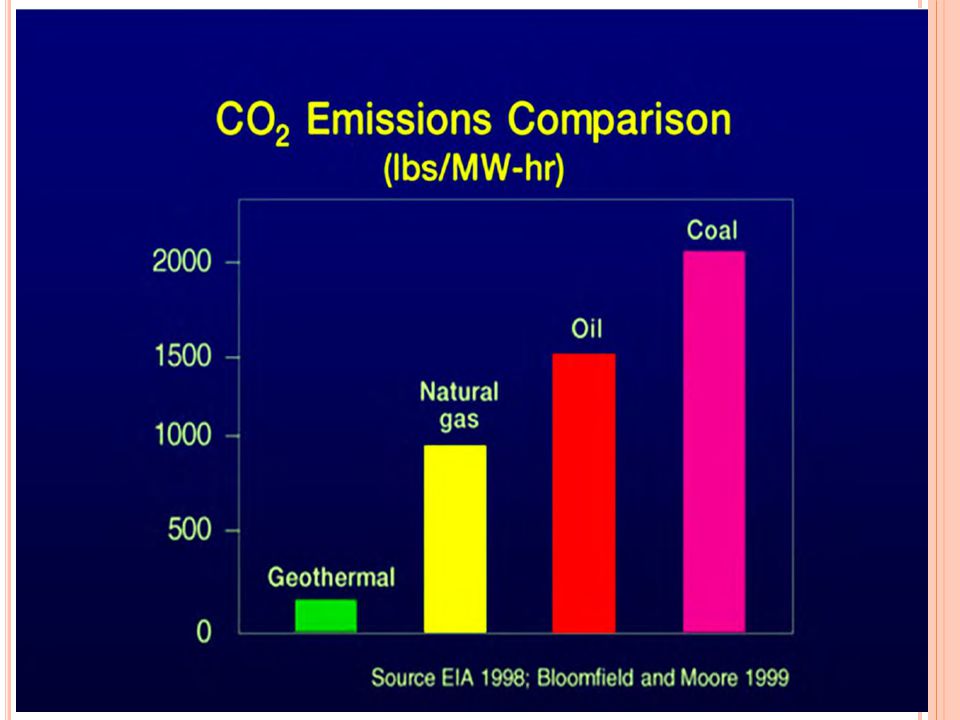 $CO_2$ Emissions Comparison
(lbs/MW-hr)

2000
1500
1000
500
0

Geothermal
Natural gas
Oil
Coal

Source EIA 1998; Bloomfield and Moore 1999